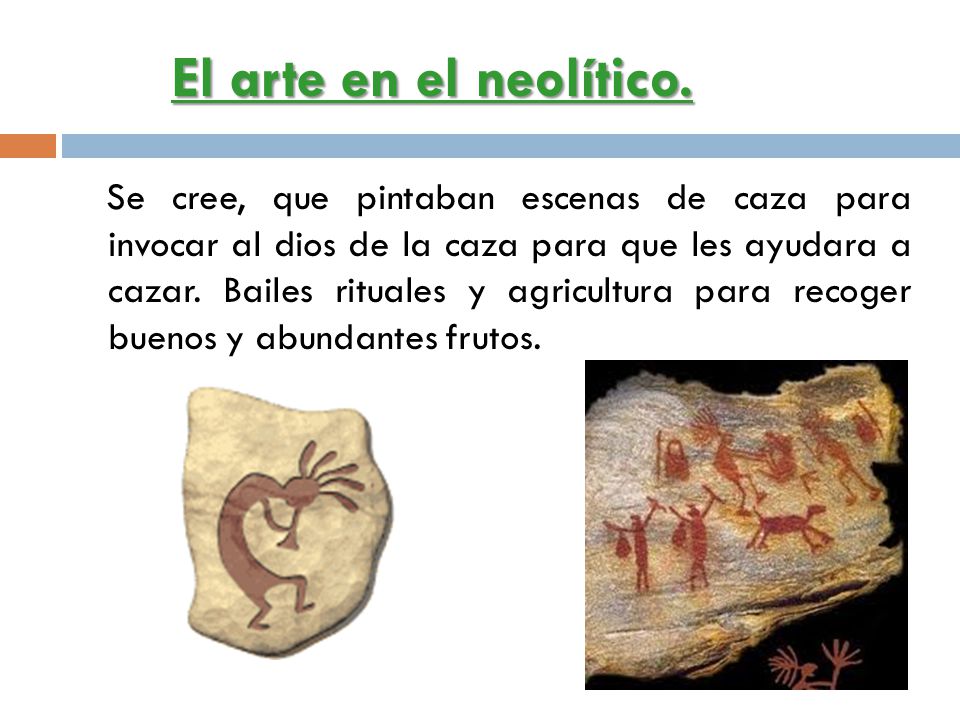 El arte en el neolítico.

Se cree, que pintaban escenas de caza para invocar al dios de la caza para que les ayudara a cazar. Bailes rituales y agricultura para recoger buenos y abundantes frutos.